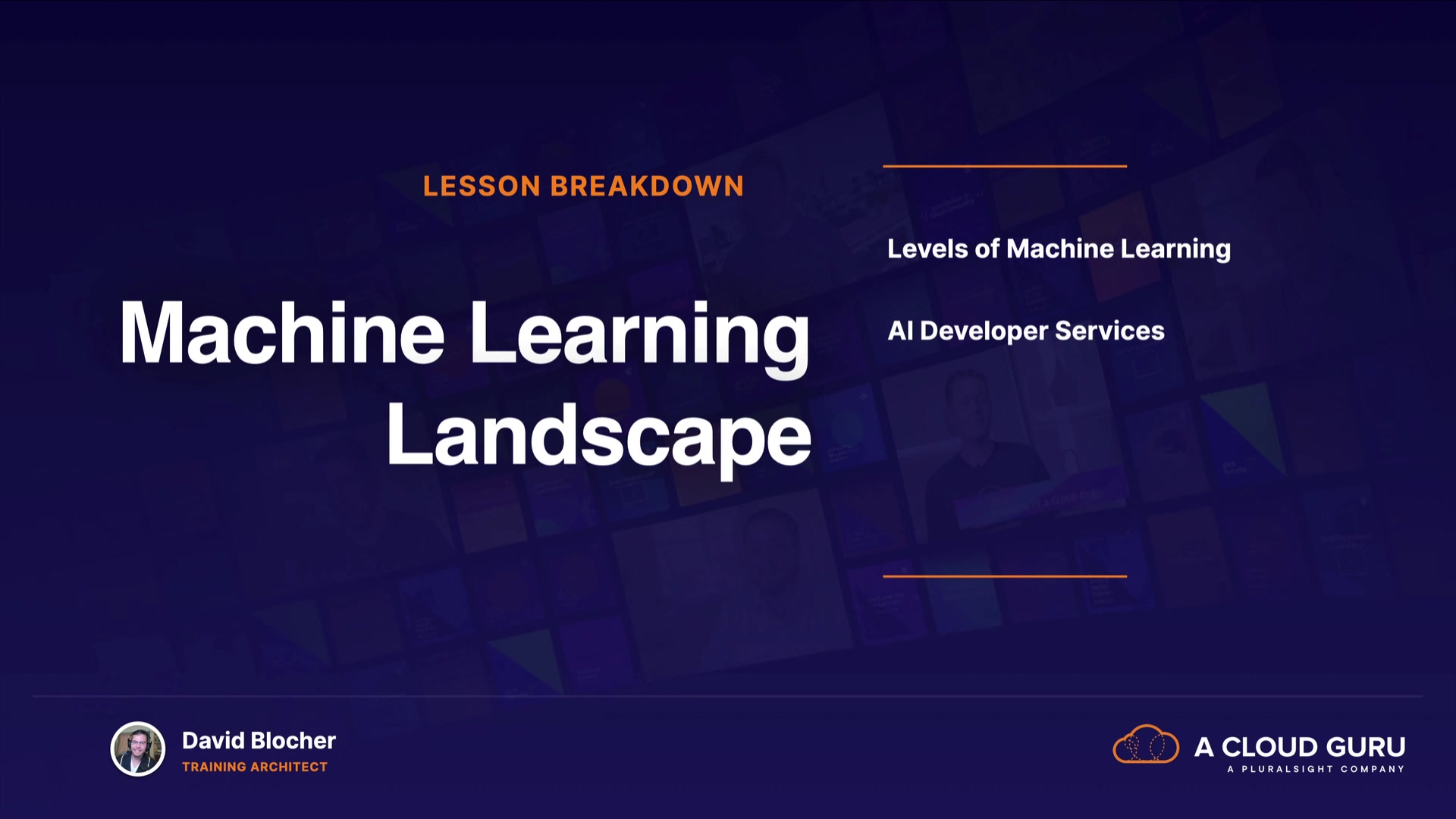 LESSON BREAKDOWN

Machine Learning Landscape

Levels of Machine Learning

AI Developer Services

David Blocher
TRAINING ARCHITECT

A CLOUD GURU
A PLURALSIGHT COMPANY